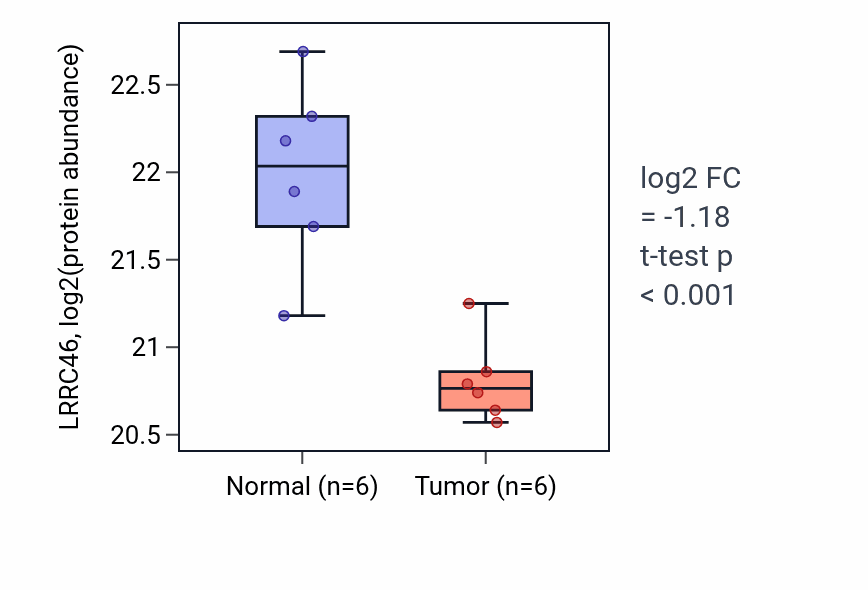 LRRC46, log2(protein abundance)

22.5
22
21.5
21
20.5

Normal (n=6)
Tumor (n=6)

log2 FC
= -1.18
t-test p
< 0.001